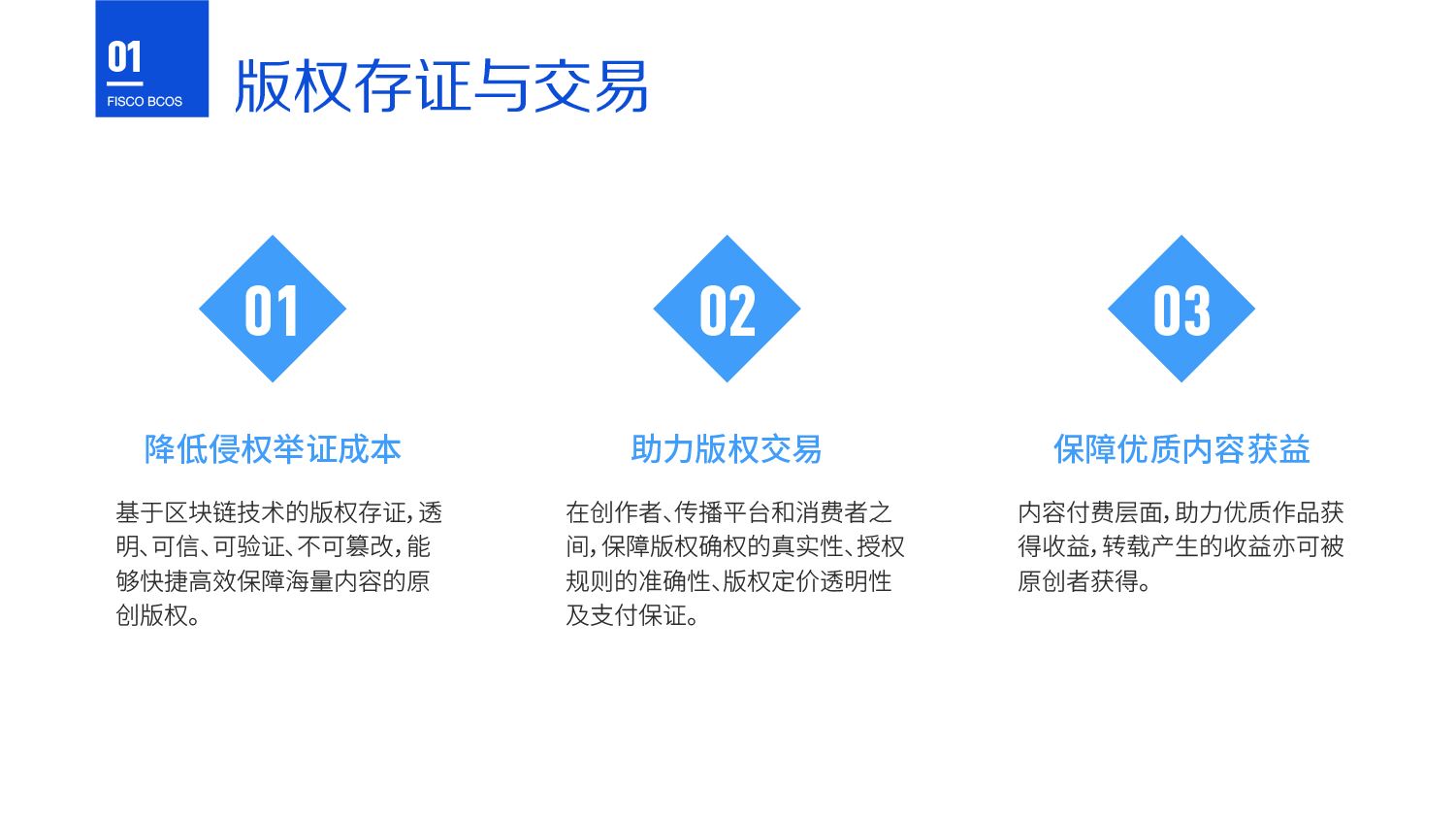 01
FISCO BCOS

版权存证与交易

01

降低侵权举证成本

基于区块链技术的版权存证，透明、可信、可验证、不可篡改，能够快捷高效保障海量内容的原创版权。

02

助力版权交易

在创作者、传播平台和消费者之间，保障版权确权的真实性、授权规则的准确性、版权定价透明性及支付保证。

03

保障优质内容获益

内容付费层面，助力优质作品获得收益，转载产生的收益亦可被原创者获得。